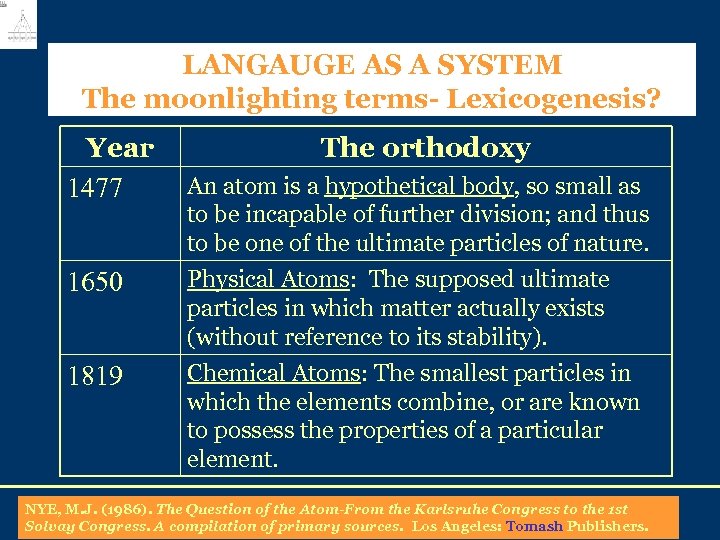 LANGAUGE AS A SYSTEM
The moonlighting terms- Lexicogenesis?

| Year | The orthodoxy |
|---|---|
| 1477 | An atom is a hypothetical body, so small as to be incapable of further division; and thus to be one of the ultimate particles of nature. |
| 1650 | Physical Atoms: The supposed ultimate particles in which matter actually exists (without reference to its stability). |
| 1819 | Chemical Atoms: The smallest particles in which the elements combine, or are known to possess the properties of a particular element. |

NYE, M.J. (1986). The Question of the Atom-From the Karlsruhe Congress to the 1st Solvay Congress. A compilation of primary sources. Los Angeles: Tomash Publishers.